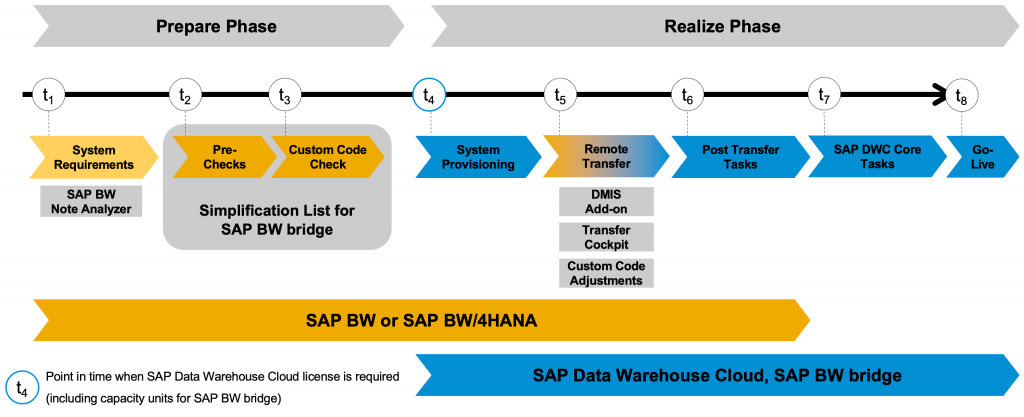 Prepare Phase

Realize Phase

$t_1$

$t_2$

$t_3$

$t_4$

$t_5$

$t_6$

$t_7$

$t_8$

System Requirements

SAP BW Note Analyzer

Pre-Checks

Custom Code Check

Simplification List for SAP BW bridge

System Provisioning

Remote Transfer

DMIS Add-on

Transfer Cockpit

Custom Code Adjustments

Post Transfer Tasks

SAP DWC Core Tasks

Go-Live

SAP BW or SAP BW/4HANA

$t_4$ Point in time when SAP Data Warehouse Cloud license is required (including capacity units for SAP BW bridge)

SAP Data Warehouse Cloud, SAP BW bridge